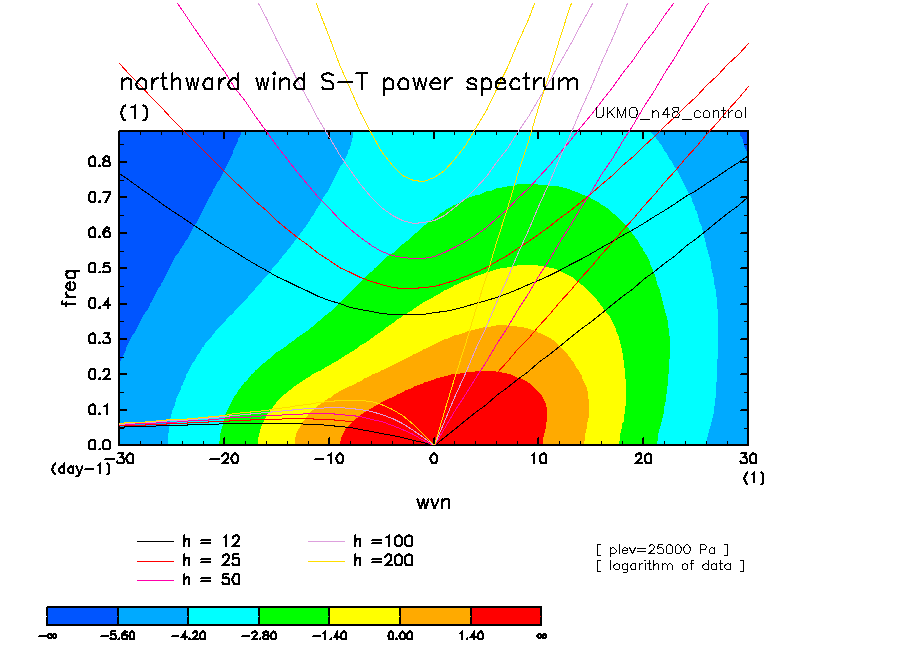 northward wind S-T power spectrum
(1)
UKMO_n48_control

freq
0.8
0.7
0.6
0.5
0.4
0.3
0.2
0.1
0.0
(day-1)
-30
-20
-10
0
10
20
30
(1)
wvn

h = 12
h = 25
h = 50
h =100
h =200

[ plev=25000 Pa ]
[ logarithm of data ]

-∞
-5.60
-4.20
-2.80
-1.40
0.00
1.40
∞